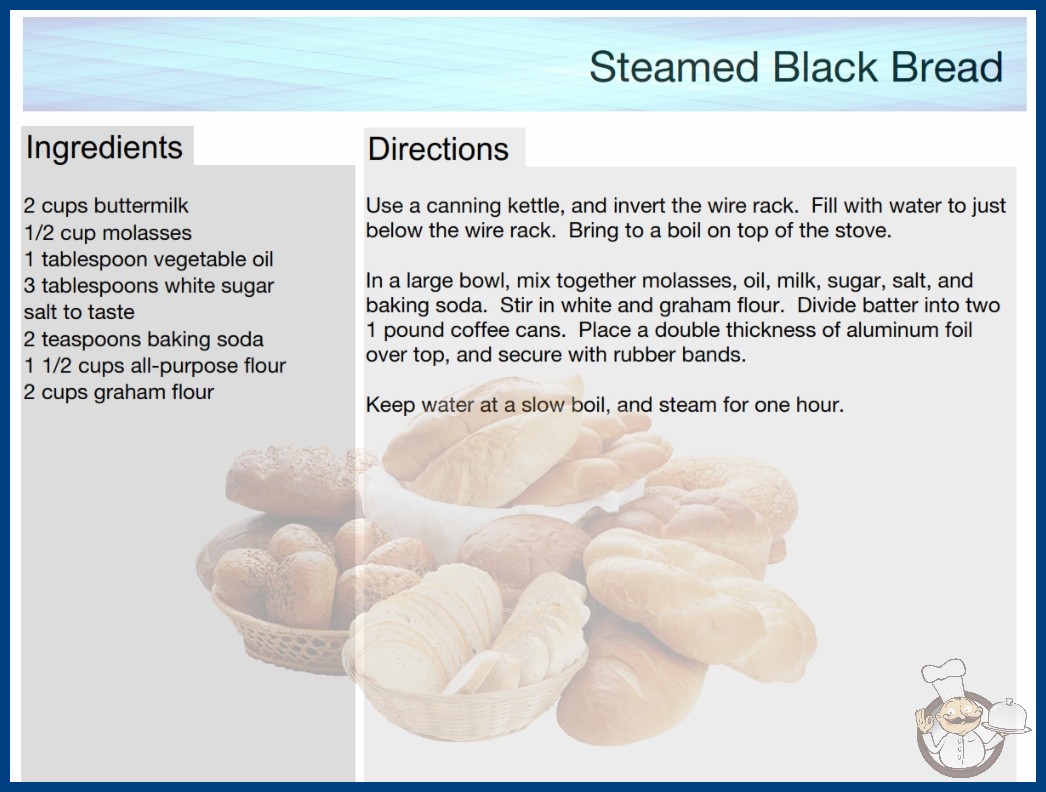 Steamed Black Bread

Ingredients

2 cups buttermilk
1/2 cup molasses
1 tablespoon vegetable oil
3 tablespoons white sugar
salt to taste
2 teaspoons baking soda
1 1/2 cups all-purpose flour
2 cups graham flour

Directions

Use a canning kettle, and invert the wire rack. Fill with water to just below the wire rack. Bring to a boil on top of the stove.

In a large bowl, mix together molasses, oil, milk, sugar, salt, and baking soda. Stir in white and graham flour. Divide batter into two 1 pound coffee cans. Place a double thickness of aluminum foil over top, and secure with rubber bands.

Keep water at a slow boil, and steam for one hour.